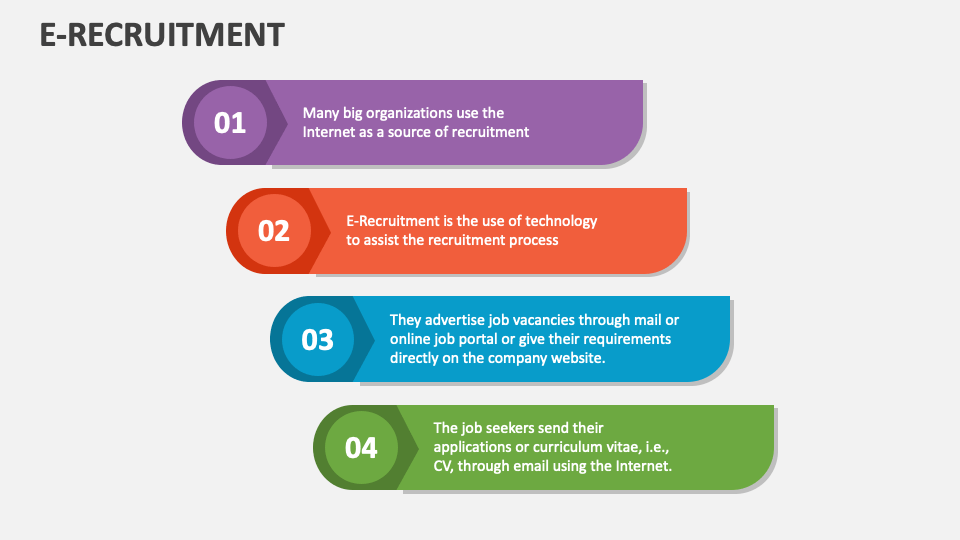 E-RECRUITMENT

01

Many big organizations use the Internet as a source of recruitment

02

E-Recruitment is the use of technology to assist the recruitment process

03

They advertise job vacancies through mail or online job portal or give their requirements directly on the company website.

04

The job seekers send their applications or curriculum vitae, i.e., CV, through email using the Internet.